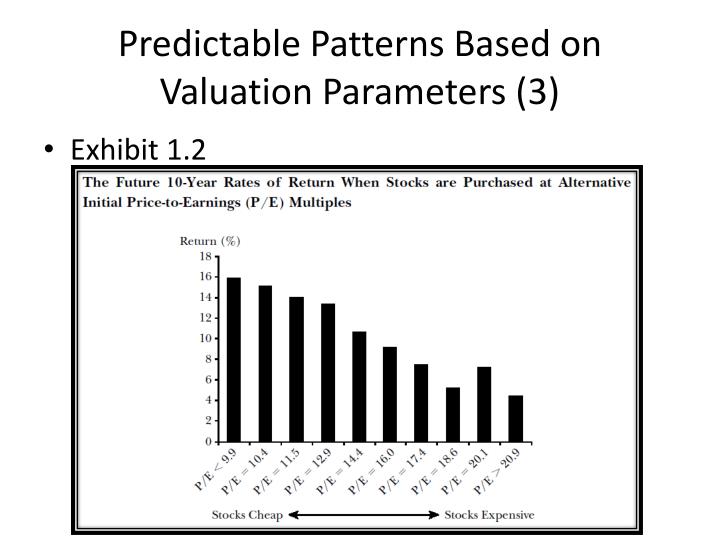 Predictable Patterns Based on Valuation Parameters (3)

• Exhibit 1.2

The Future 10-Year Rates of Return When Stocks are Purchased at Alternative Initial Price-to-Earnings (P/E) Multiples

Return (%)
18
16
14
12
10
8
6
4
2
0

P/E < 9.9
P/E = 10.4
P/E = 11.5
P/E = 12.9
P/E = 14.4
P/E = 16.0
P/E = 17.4
P/E = 18.6
P/E = 20.1
P/E > 20.9

Stocks Cheap
Stocks Expensive